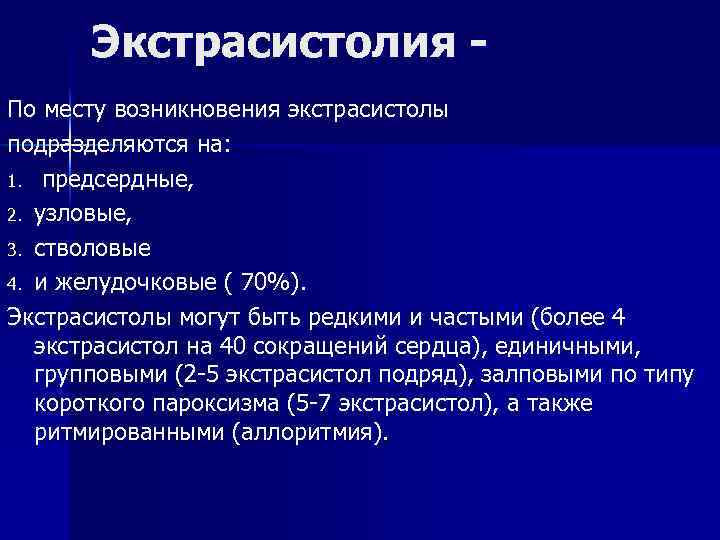 Экстрасистолия -

По месту возникновения экстрасистолы подразделяются на:

1. предсердные,
2. узловые,
3. стволовые
4. и желудочковые ( 70%).

Экстрасистолы могут быть редкими и частыми (более 4 экстрасистол на 40 сокращений сердца), единичными, групповыми (2-5 экстрасистол подряд), залповыми по типу короткого пароксизма (5-7 экстрасистол), а также ритмированными (аллоритмия).